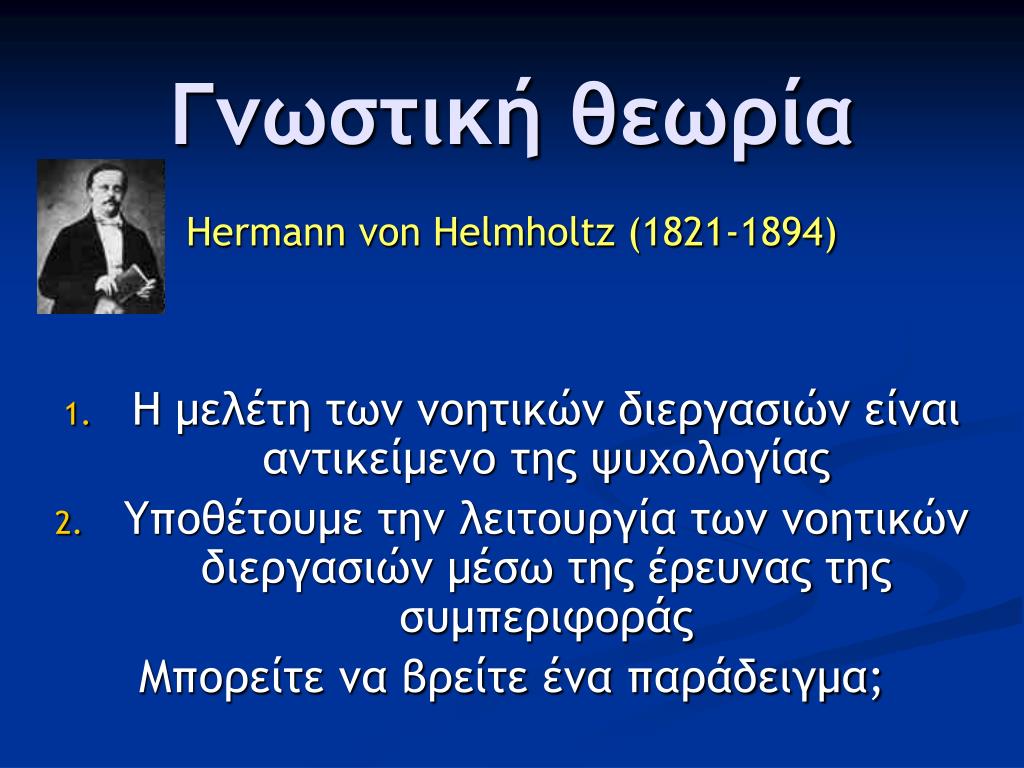 Γνωστική θεωρία

Hermann von Helmholtz (1821-1894)

1. Η μελέτη των νοητικών διεργασιών είναι αντικείμενο της ψυχολογίας
2. Υποθέτουμε την λειτουργία των νοητικών διεργασιών μέσω της έρευνας της συμπεριφοράς

Μπορείτε να βρείτε ένα παράδειγμα;